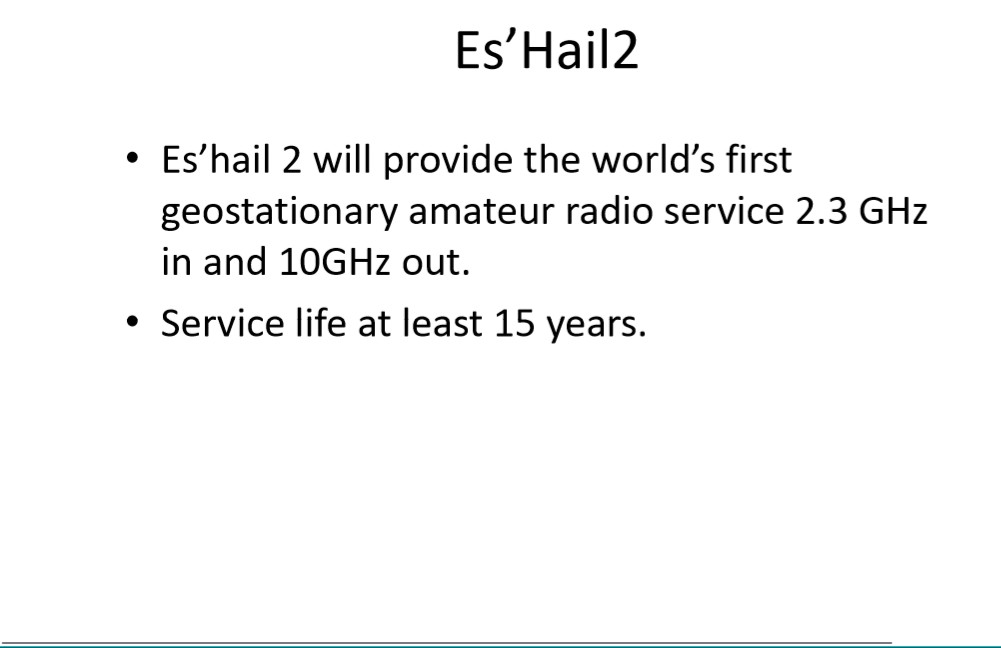 Es’Hail2

• Es’hail 2 will provide the world’s first geostationary amateur radio service 2.3 GHz in and 10GHz out.
• Service life at least 15 years.